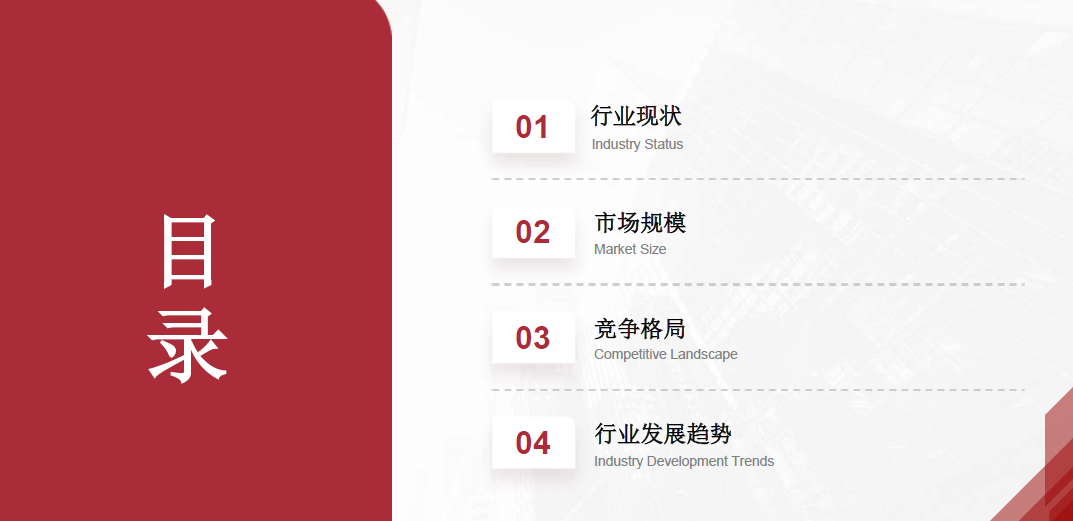 目录

01
行业现状
Industry Status

02
市场规模
Market Size

03
竞争格局
Competitive Landscape

04
行业发展趋势
Industry Development Trends